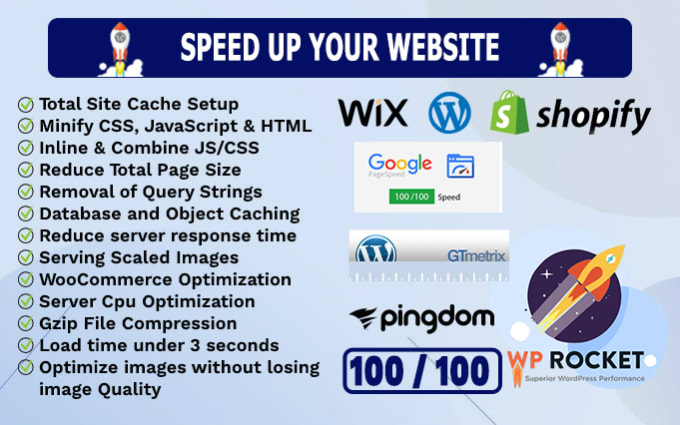 SPEED UP YOUR WEBSITE

Total Site Cache Setup
Minify CSS, JavaScript & HTML
Inline & Combine JS/CSS
Reduce Total Page Size
Removal of Query Strings
Database and Object Caching
Reduce server response time
Serving Scaled Images
WooCommerce Optimization
Server Cpu Optimization
Gzip File Compression
Load time under 3 seconds
Optimize images without losing image Quality

WiX

shopify

Google PageSpeed
100 /100 Speed

GTmetrix

pingdom

100 / 100

WP ROCKET
Superior WordPress Performance